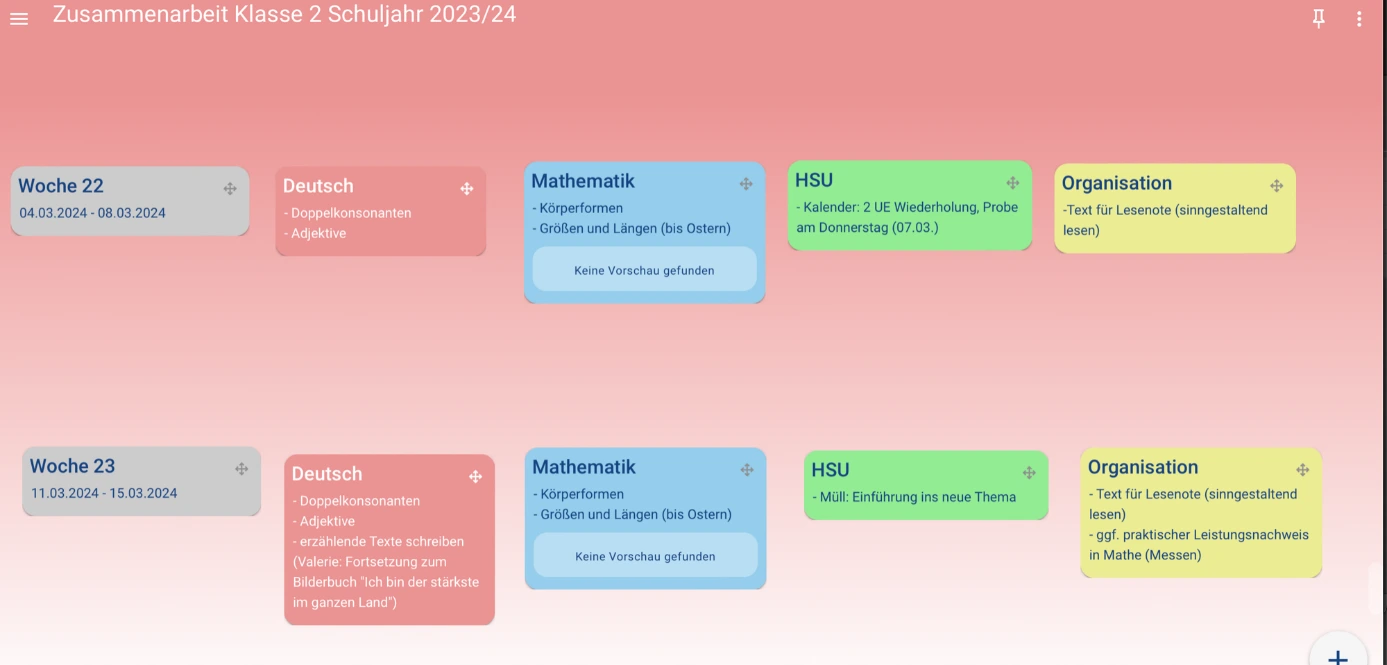 Zusammenarbeit Klasse 2 Schuljahr 2023/24

Woche 22
04.03.2024 - 08.03.2024

Deutsch
- Doppelkonsonanten
- Adjektive

Mathematik
- Körperformen
- Größen und Längen (bis Ostern)
Keine Vorschau gefunden

HSU
- Kalender: 2 UE Wiederholung, Probe am Donnerstag (07.03.)

Organisation
-Text für Lesenote (sinngestaltend lesen)

Woche 23
11.03.2024 - 15.03.2024

Deutsch
- Doppelkonsonanten
- Adjektive
- erzählende Texte schreiben (Valerie: Fortsetzung zum Bilderbuch "Ich bin der stärkste im ganzen Land")

Mathematik
- Körperformen
- Größen und Längen (bis Ostern)
Keine Vorschau gefunden

HSU
- Müll: Einführung ins neue Thema

Organisation
- Text für Lesenote (sinngestaltend lesen)
- ggf. praktischer Leistungsnachweis in Mathe (Messen)

+